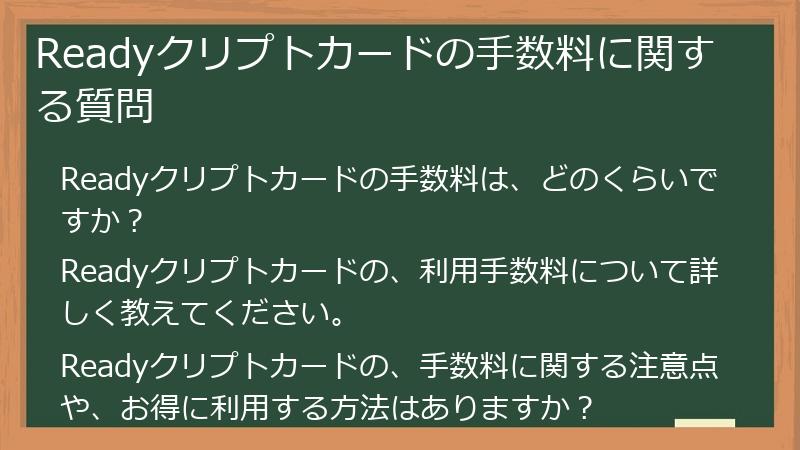 Readyクリプトカードの手数料に関する質問

Readyクリプトカードの手数料は、どのくらいですか？

Readyクリプトカードの、利用手数料について詳しく教えてください。

Readyクリプトカードの、手数料に関する注意点や、お得に利用する方法はありますか？